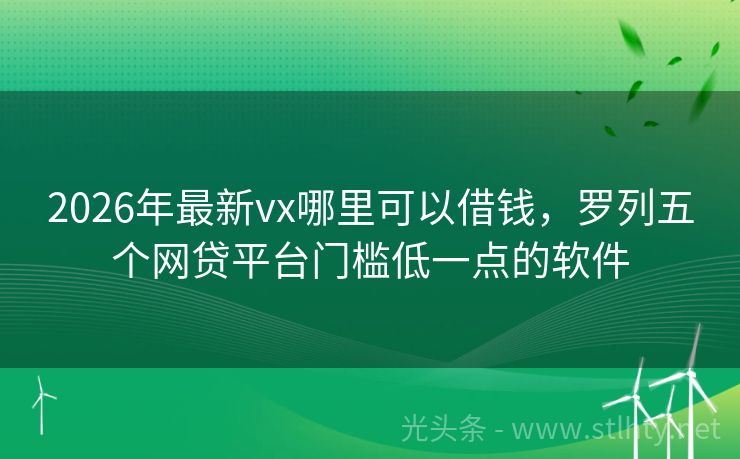 2026年最新vx哪里可以借钱，罗列五个网贷平台门槛低一点的软件

光头条 - www.stlhty.net